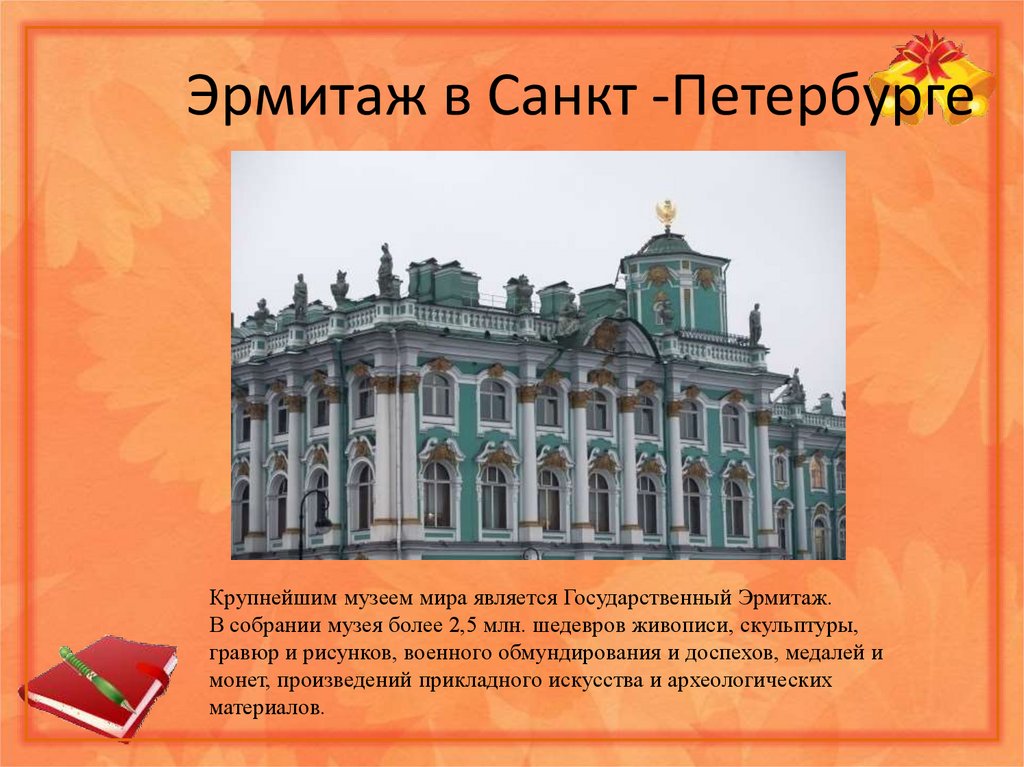 Эрмитаж в Санкт -Петербурге

Крупнейшим музеем мира является Государственный Эрмитаж.
В собрании музея более 2,5 млн. шедевров живописи, скульптуры, гравюр и рисунков, военного обмундирования и доспехов, медалей и монет, произведений прикладного искусства и археологических материалов.